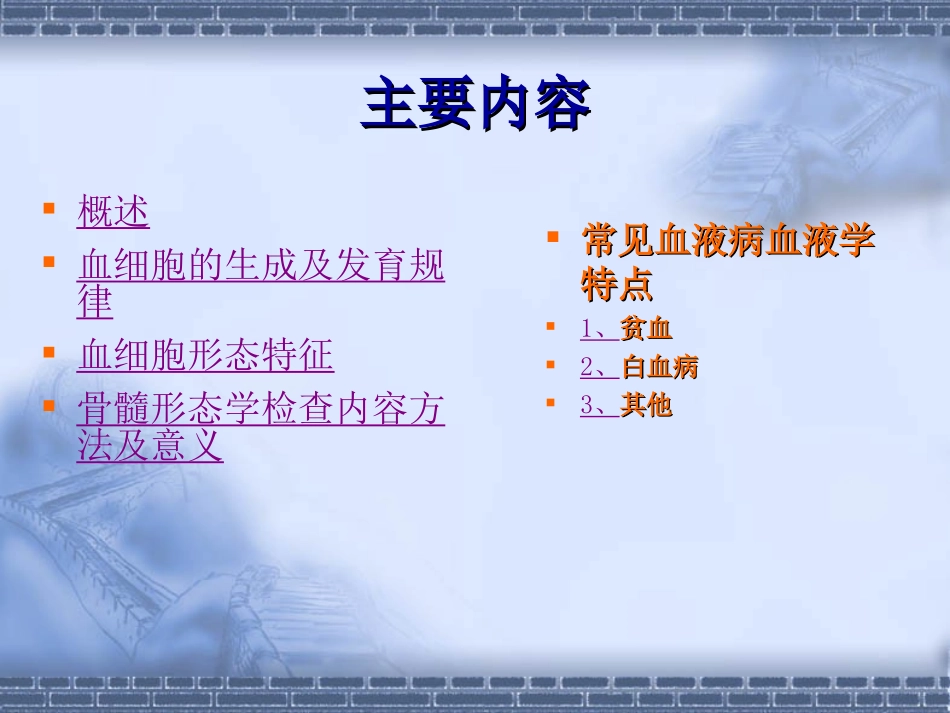 主要内容

- 概述
- 血细胞的生成及发育规律
- 血细胞形态特征
- 骨髓形态学检查内容方法及意义

- 常见血液病血液学特点
- 1、贫血
- 2、白血病
- 3、其他